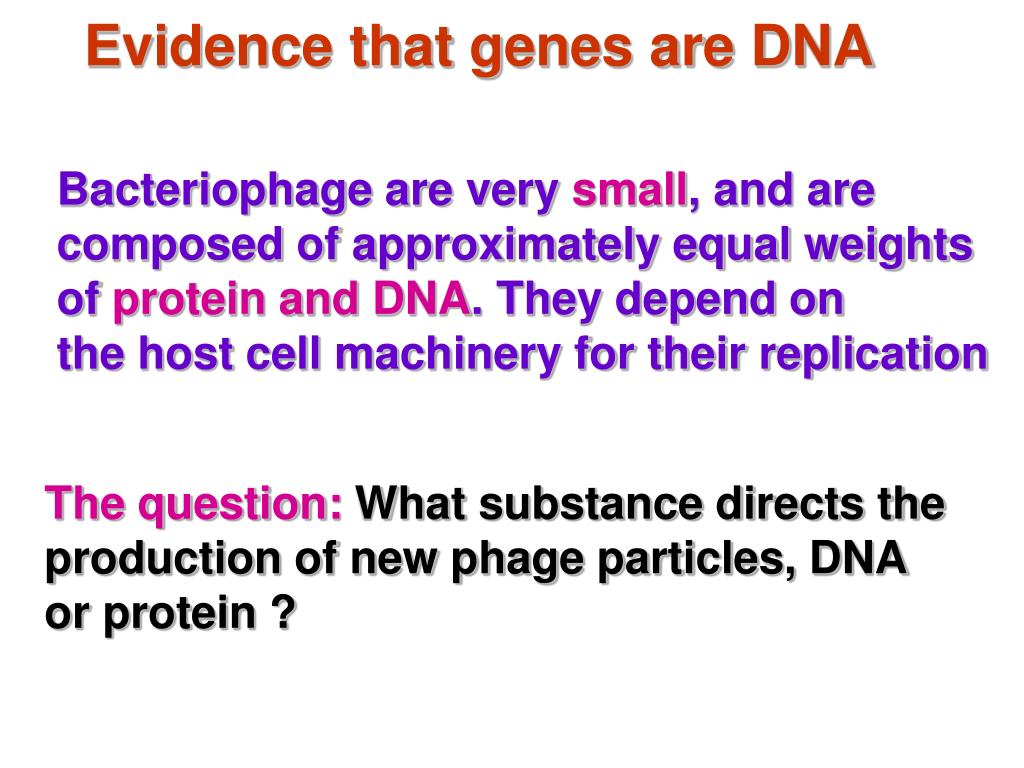 Evidence that genes are DNA

Bacteriophage are very small, and are composed of approximately equal weights of protein and DNA. They depend on the host cell machinery for their replication

The question: What substance directs the production of new phage particles, DNA or protein ?